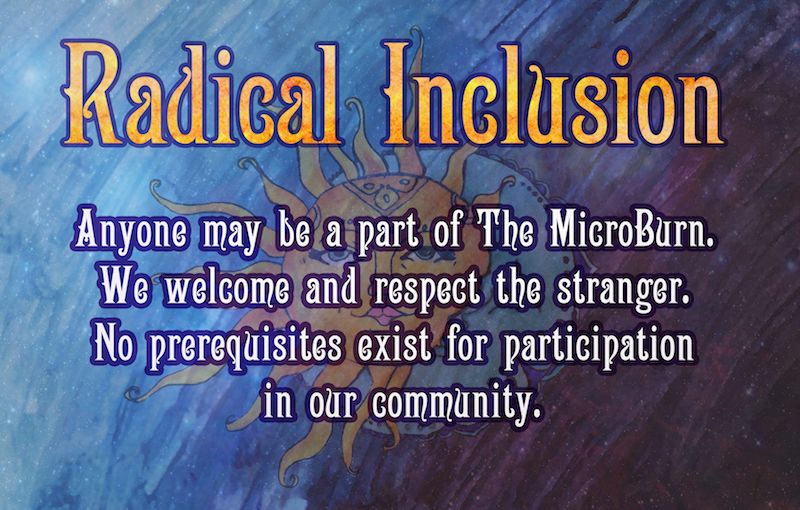 Radical Inclusion

Anyone may be a part of The MicroBurn. We welcome and respect the stranger. No prerequisites exist for participation in our community.